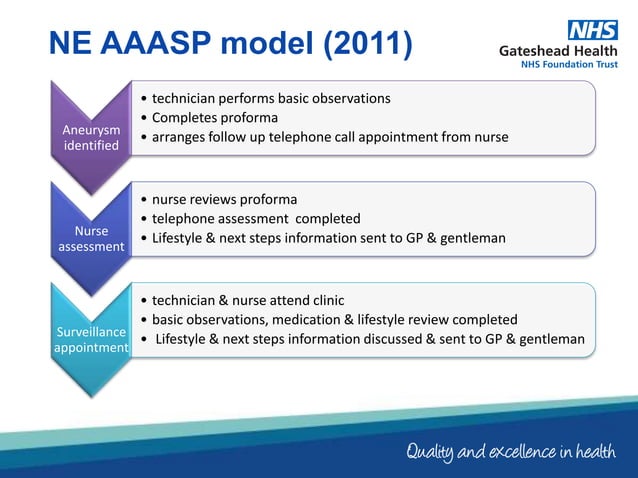 NE AAASP model (2011)

NHS
Gateshead Health
NHS Foundation Trust

Aneurysm identified

• technician performs basic observations
• Completes proforma
• arranges follow up telephone call appointment from nurse

Nurse assessment

• nurse reviews proforma
• telephone assessment completed
• Lifestyle & next steps information sent to GP & gentleman

Surveillance appointment

• technician & nurse attend clinic
• basic observations, medication & lifestyle review completed
• Lifestyle & next steps information discussed & sent to GP & gentleman

Quality and excellence in health